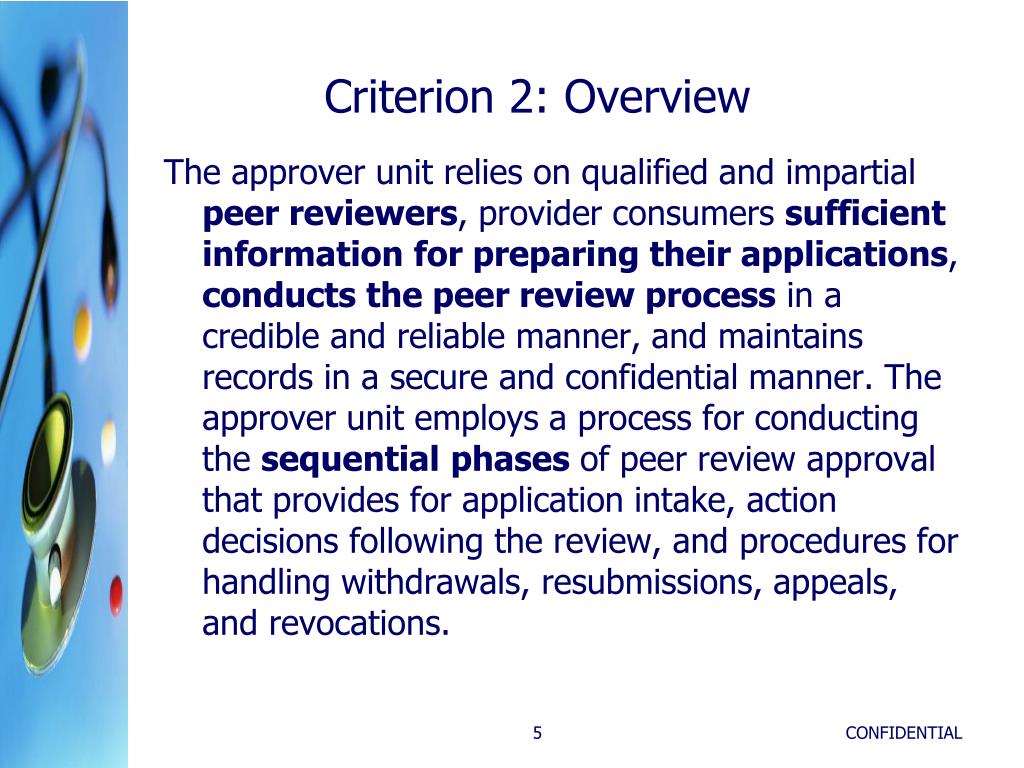 Criterion 2: Overview

The approver unit relies on qualified and impartial peer reviewers, provider consumers sufficient information for preparing their applications, conducts the peer review process in a credible and reliable manner, and maintains records in a secure and confidential manner. The approver unit employs a process for conducting the sequential phases of peer review approval that provides for application intake, action decisions following the review, and procedures for handling withdrawals, resubmissions, appeals, and revocations.

5

CONFIDENTIAL